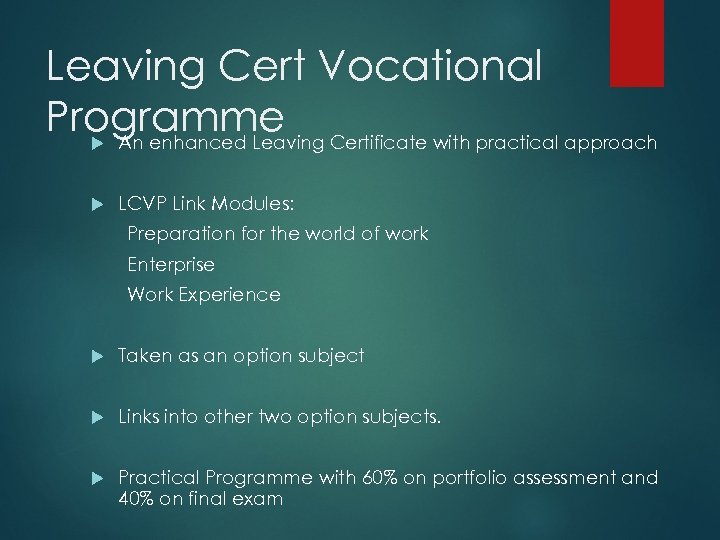 Leaving Cert Vocational Programme

An enhanced Leaving Certificate with practical approach

LCVP Link Modules:
Preparation for the world of work
Enterprise
Work Experience

Taken as an option subject

Links into other two option subjects.

Practical Programme with 60% on portfolio assessment and 40% on final exam